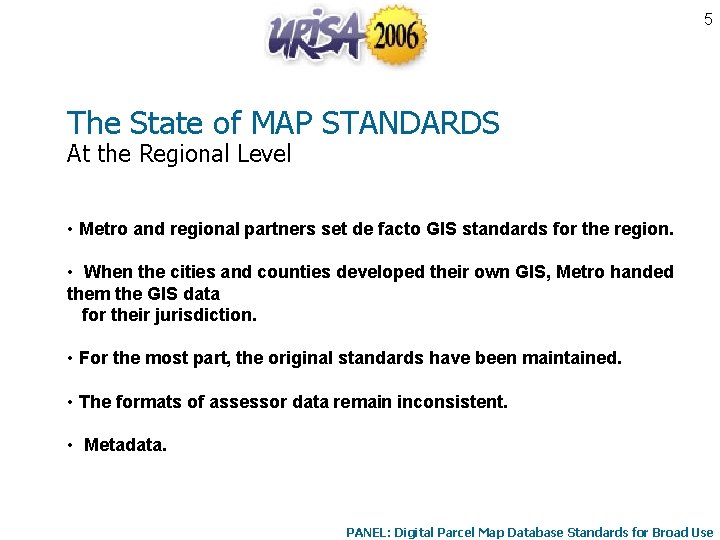 URISA 2006

5

The State of MAP STANDARDS
At the Regional Level

• Metro and regional partners set de facto GIS standards for the region.

• When the cities and counties developed their own GIS, Metro handed them the GIS data for their jurisdiction.

• For the most part, the original standards have been maintained.

• The formats of assessor data remain inconsistent.

• Metadata.

PANEL: Digital Parcel Map Database Standards for Broad Use